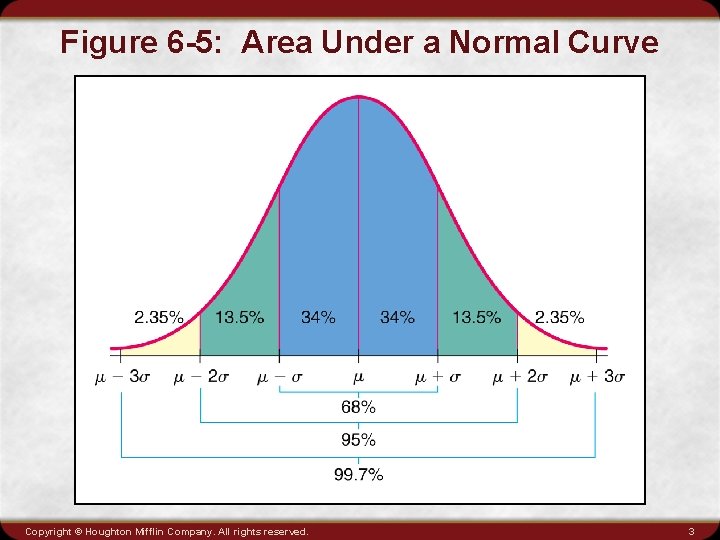 Figure 6-5: Area Under a Normal Curve

2.35%
13.5%
34%
34%
13.5%
2.35%

$\mu - 3\sigma$
$\mu - 2\sigma$
$\mu - \sigma$
$\mu$
$\mu + \sigma$
$\mu + 2\sigma$
$\mu + 3\sigma$

68%
95%
99.7%

Copyright © Houghton Mifflin Company. All rights reserved.

3